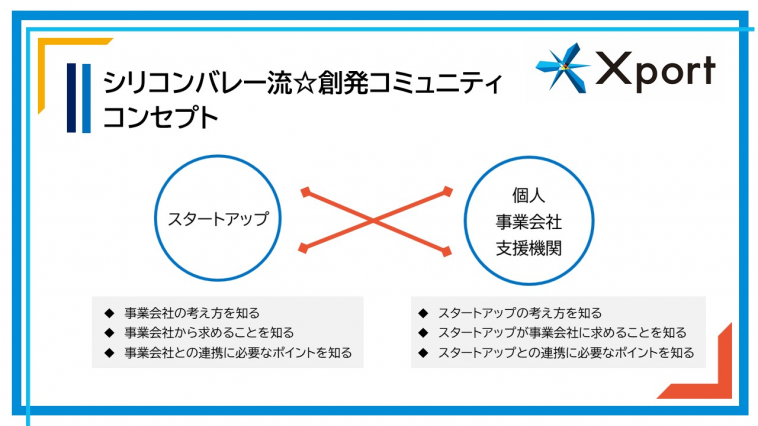 シリコンバレー流☆創発コミュニティ
コンセプト

Xport

スタートアップ

個人
事業会社
支援機関

◆ 事業会社の考え方を知る
◆ 事業会社から求めることを知る
◆ 事業会社との連携に必要なポイントを知る

◆ スタートアップの考え方を知る
◆ スタートアップが事業会社に求めることを知る
◆ スタートアップとの連携に必要なポイントを知る